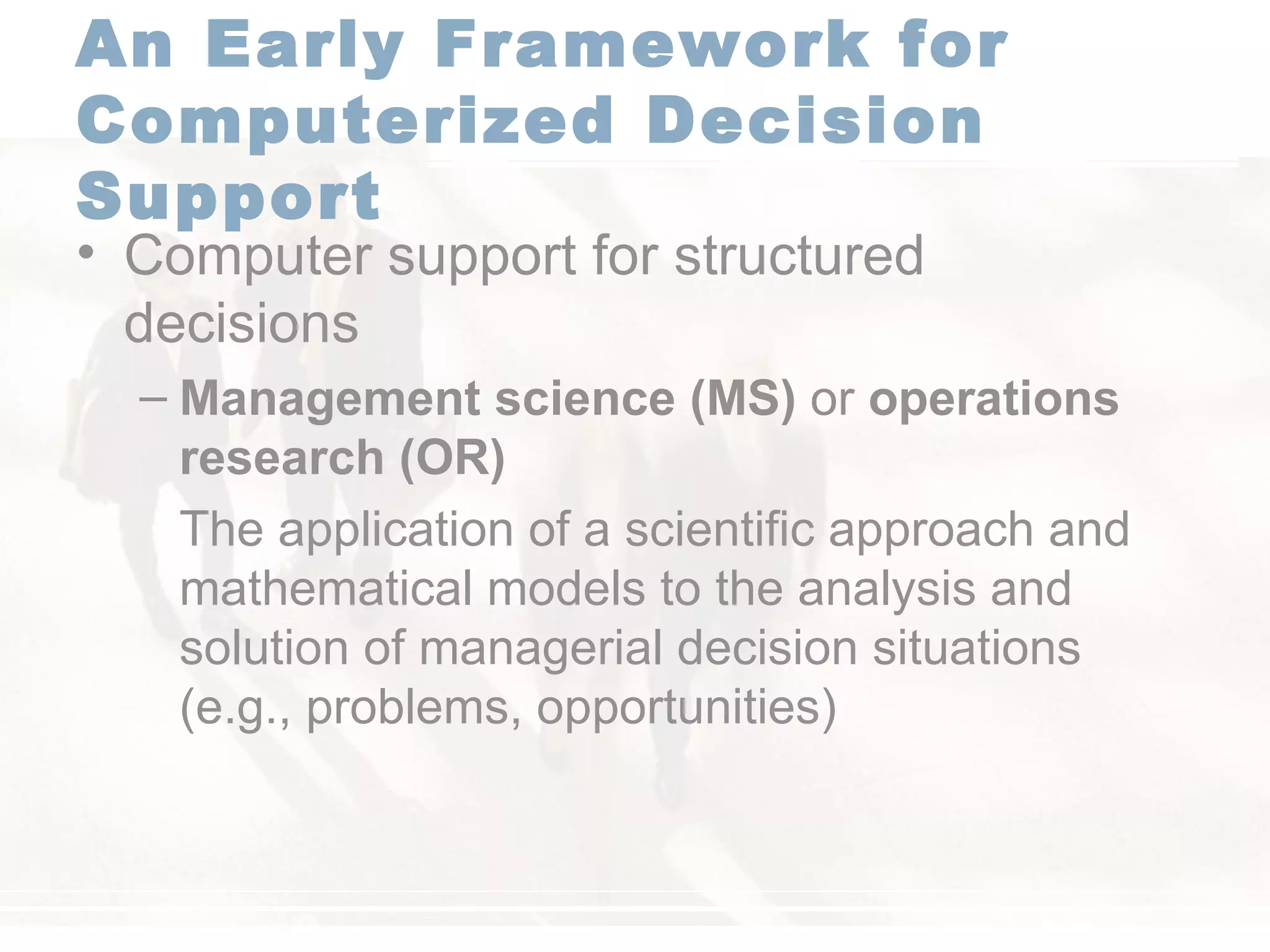 An Early Framework for Computerized Decision Support

• Computer support for structured decisions

– Management science (MS) or operations research (OR)

The application of a scientific approach and mathematical models to the analysis and solution of managerial decision situations (e.g., problems, opportunities)